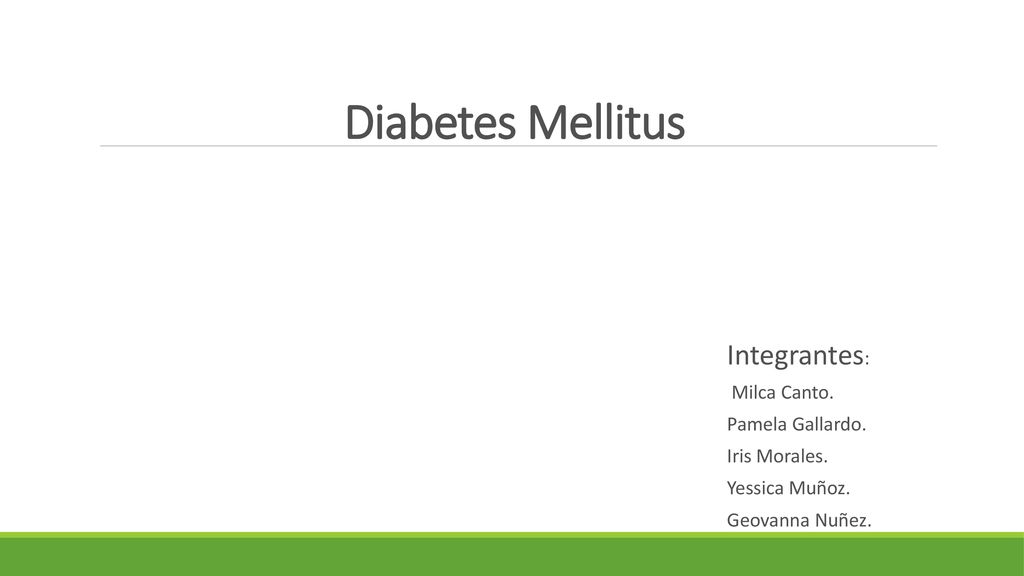 Diabetes Mellitus

Integrantes:
Milca Canto.
Pamela Gallardo.
Iris Morales.
Yessica Muñoz.
Geovanna Nuñez.